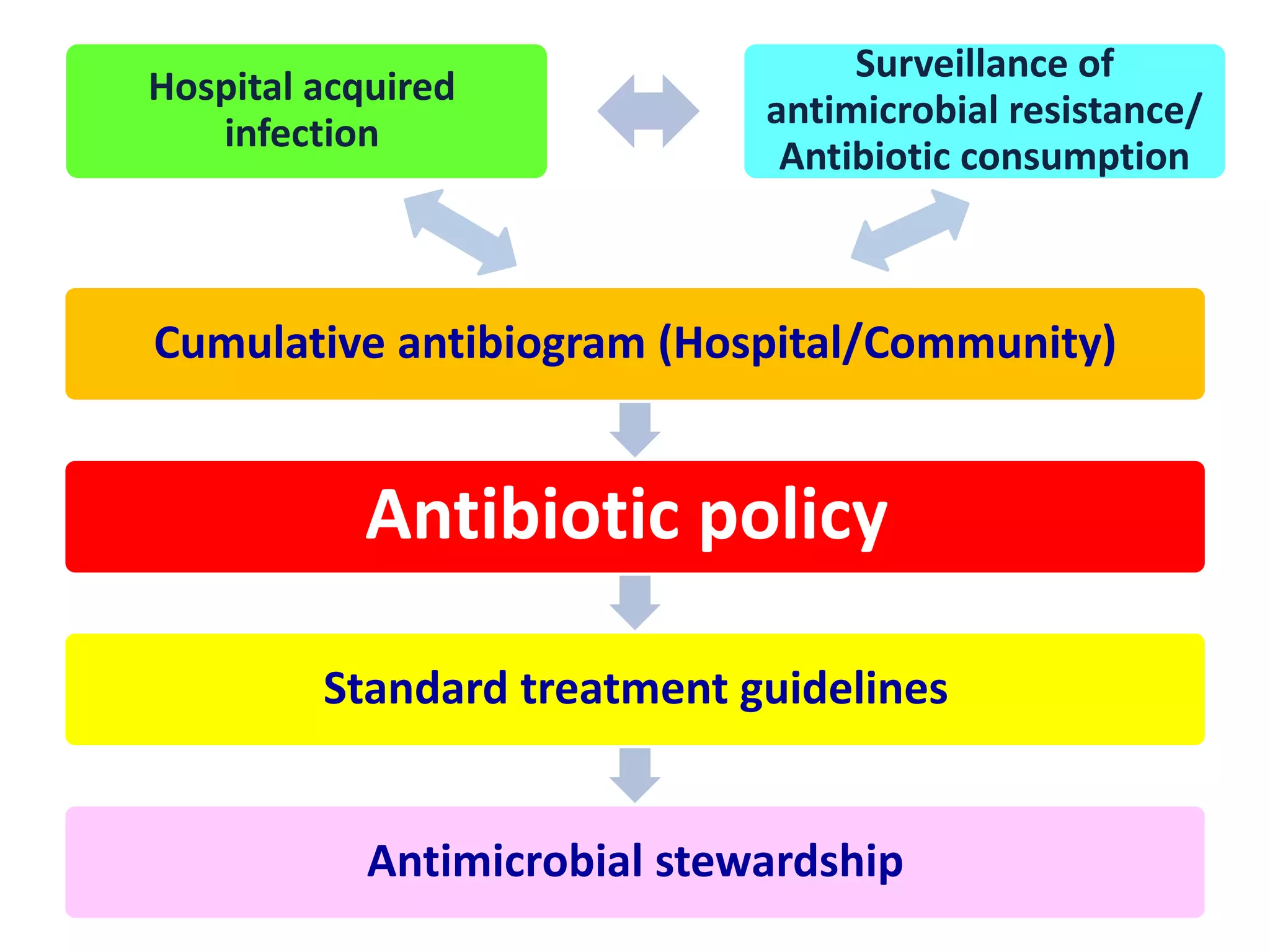 Hospital acquired infection

Surveillance of antimicrobial resistance/ Antibiotic consumption

Cumulative antibiogram (Hospital/Community)

Antibiotic policy

Standard treatment guidelines

Antimicrobial stewardship